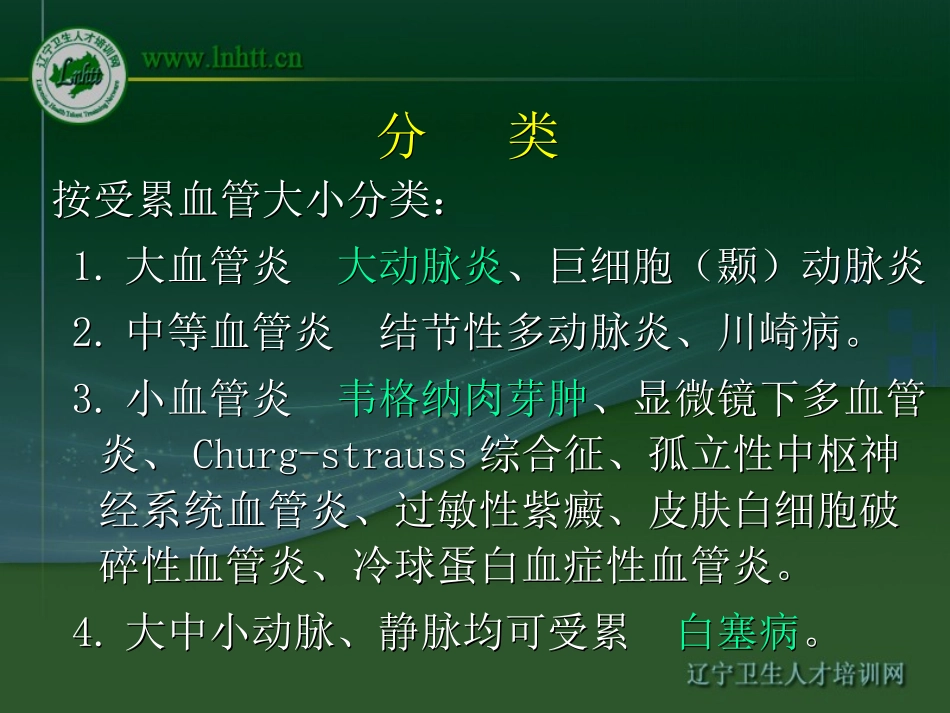 辽宁卫生人才培训网
Lnhtt
Liaoning Health Talent Training Network
www.lnhtt.cn

分　类

按受累血管大小分类：

1. 大血管炎　大动脉炎、巨细胞（颞）动脉炎

2. 中等血管炎　结节性多动脉炎、川崎病。

3. 小血管炎　韦格纳肉芽肿、显微镜下多血管炎、 Churg-strauss 综合征、孤立性中枢神经系统血管炎、过敏性紫癜、皮肤白细胞破碎性血管炎、冷球蛋白血症性血管炎。

4. 大中小动脉、静脉均可受累　白塞病。

辽宁卫生人才培训网